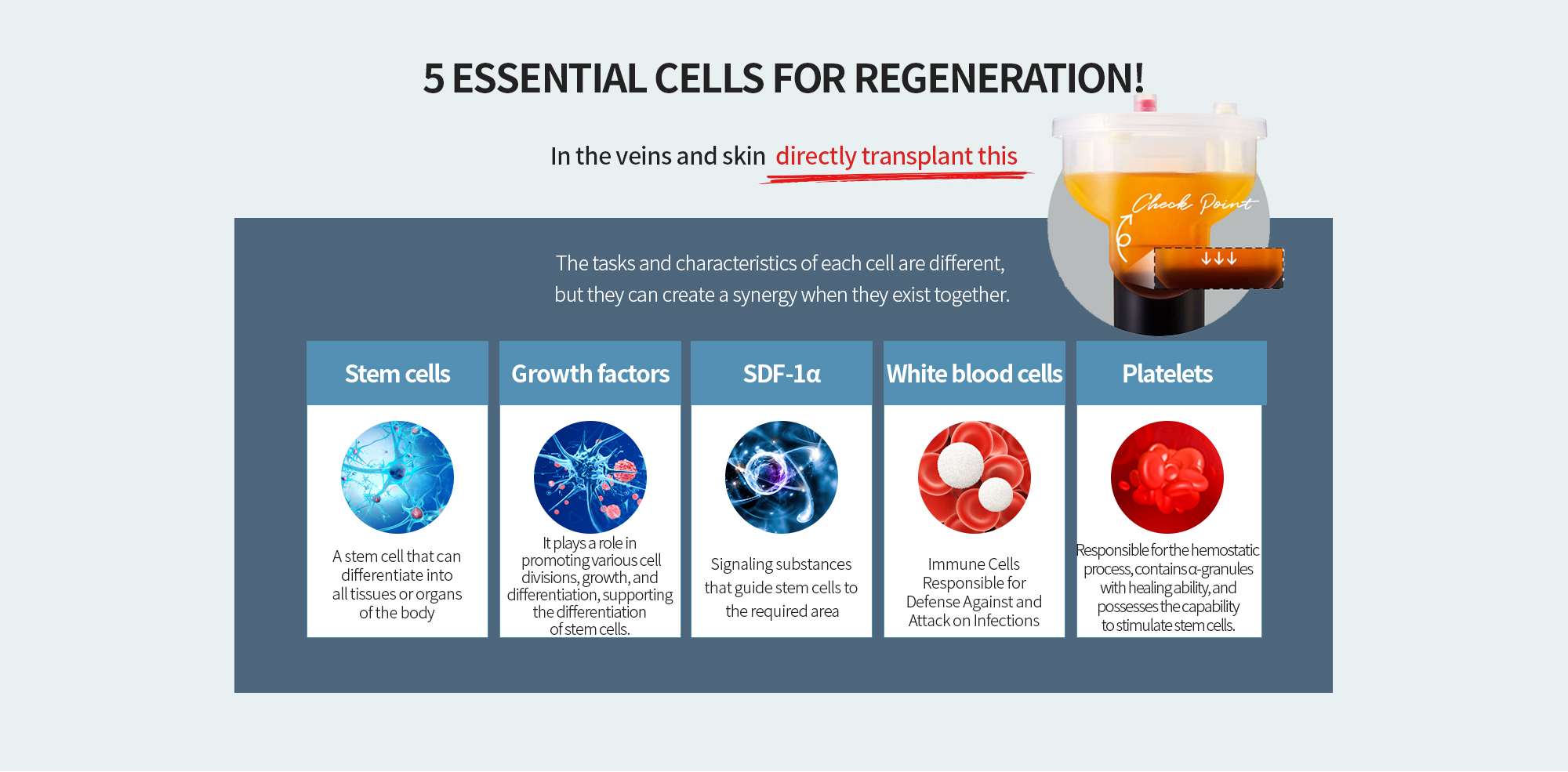 5 ESSENTIAL CELLS FOR REGENERATION!

In the veins and skin directly transplant this

Check Point

The tasks and characteristics of each cell are different, but they can create a synergy when they exist together.

Stem cells

A stem cell that can differentiate into all tissues or organs of the body

Growth factors

It plays a role in promoting various cell divisions, growth, and differentiation, supporting the differentiation of stem cells.

SDF-1α

Signaling substances that guide stem cells to the required area

White blood cells

Immune Cells Responsible for Defense Against and Attack on Infections

Platelets

Responsible for the hemostatic process, contains α-granules with healing ability, and possesses the capability to stimulate stem cells.